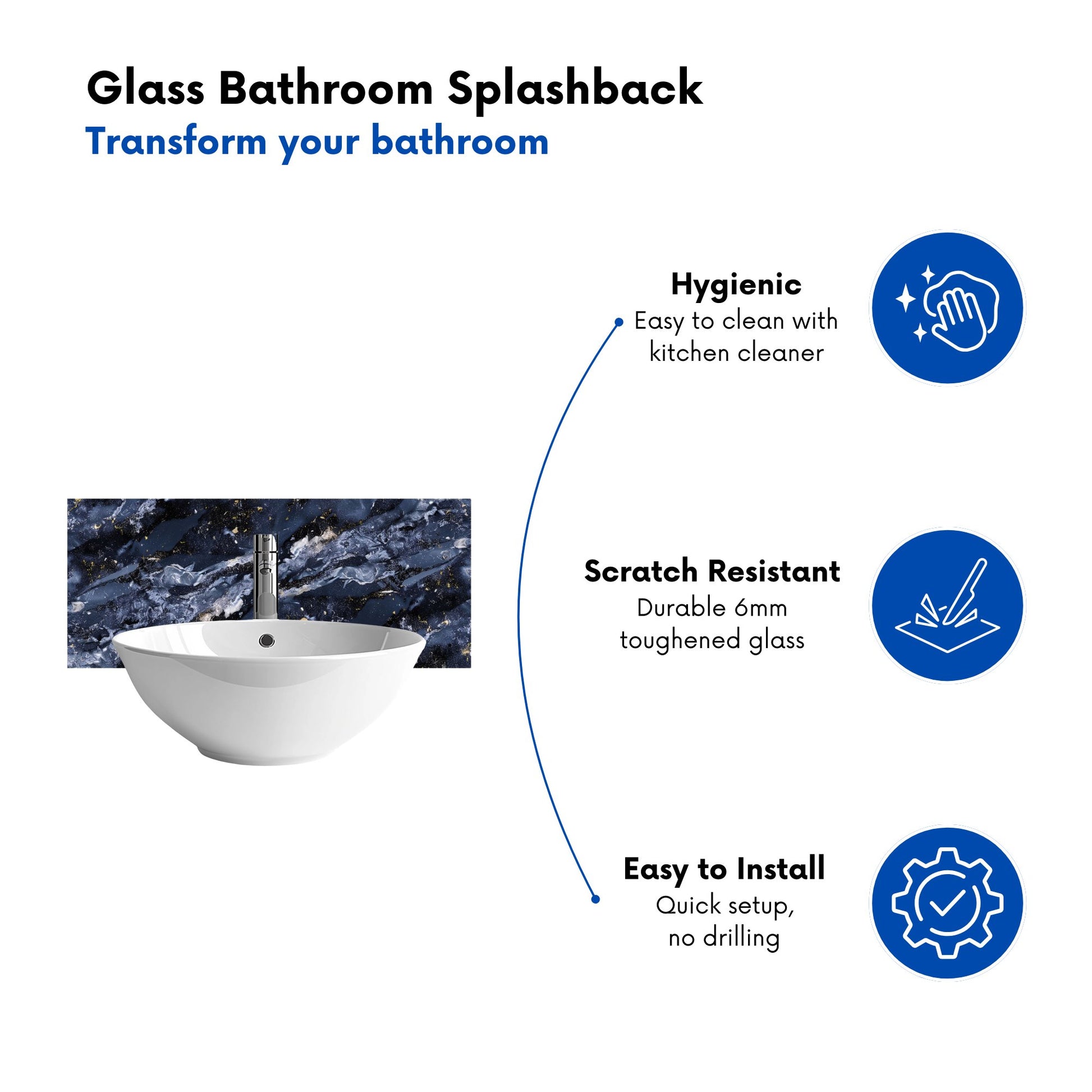 Glass Bathroom Splashback
Transform your bathroom

Hygienic
Easy to clean with kitchen cleaner

Scratch Resistant
Durable 6mm toughened glass

Easy to Install
Quick setup, no drilling